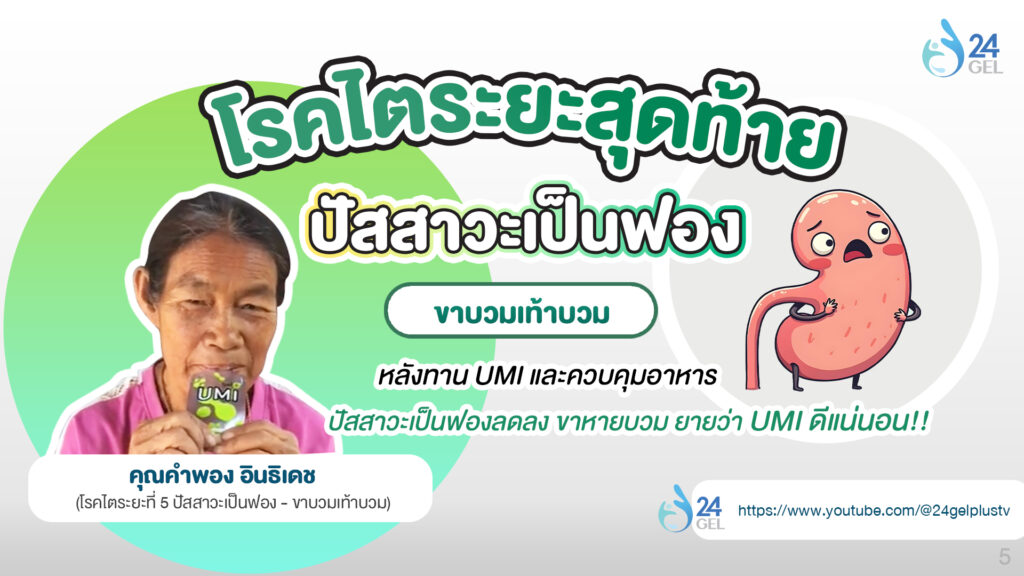 24 GEL

โรคไตระยะสุดท้าย

ปัสสาวะเป็นฟอง

ขาบวมเท้าบวม

หลังทาน UMI และควบคุมอาหาร

ปัสสาวะเป็นฟองลดลง ขาหายบวม ยายว่า UMI ดีแน่นอน!!

UMI

คุณคำพอง อินธิเดช
(โรคไตระยะที่ 5 ปัสสาวะเป็นฟอง - ขาบวมเท้าบวม)

24 GEL

https://www.youtube.com/@24gelplustv

5